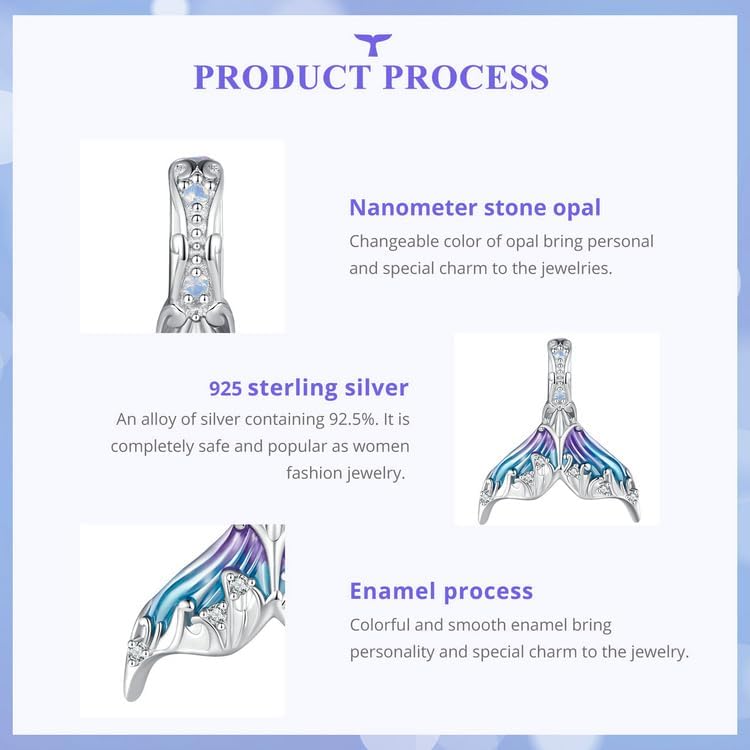 PRODUCT PROCESS

Nanometer stone opal
Changeable color of opal bring personal and special charm to the jewelries.

925 sterling silver
An alloy of silver containing 92.5%. It is completely safe and popular as women fashion jewelry.

Enamel process
Colorful and smooth enamel bring personality and special charm to the jewelry.